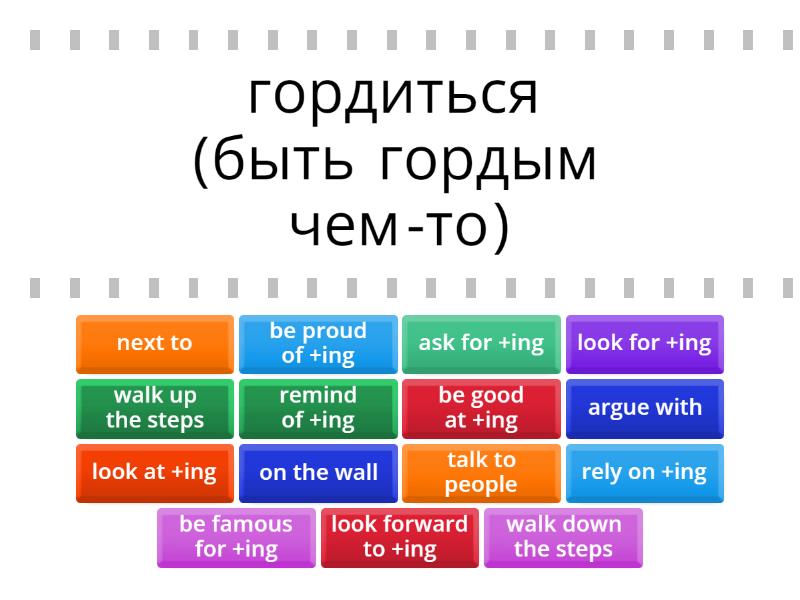 гордиться (быть гордым чем-то)

next to
be proud of +ing
ask for +ing
look for +ing
walk up the steps
remind of +ing
be good at +ing
argue with
look at +ing
on the wall
talk to people
rely on +ing
be famous for +ing
look forward to +ing
walk down the steps